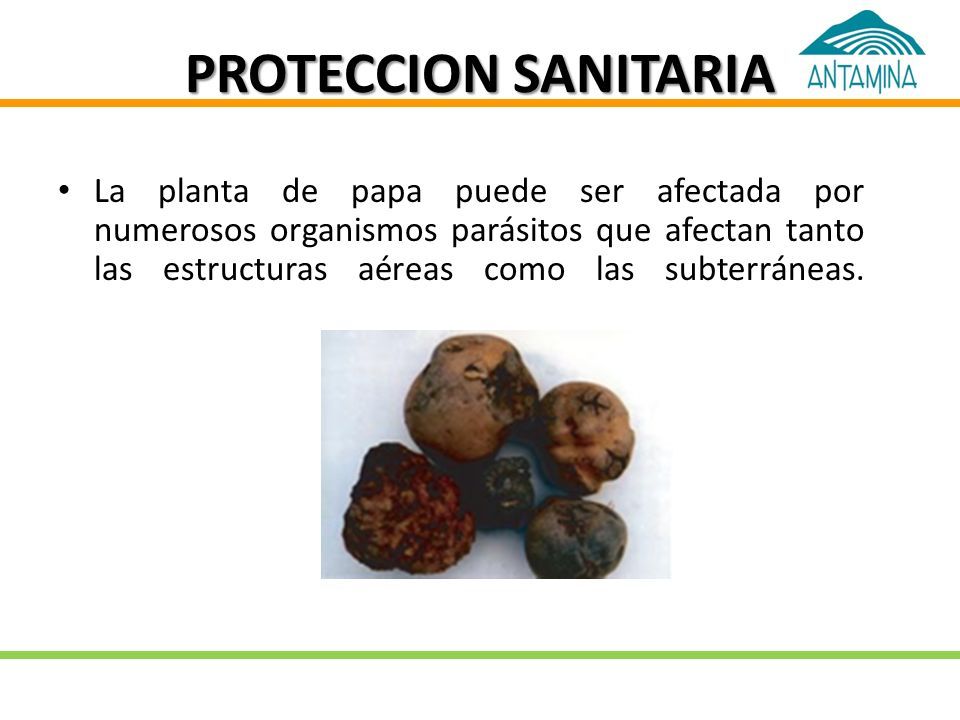 PROTECCION SANITARIA

ANTAMINA

• La planta de papa puede ser afectada por numerosos organismos parásitos que afectan tanto las estructuras aéreas como las subterráneas.